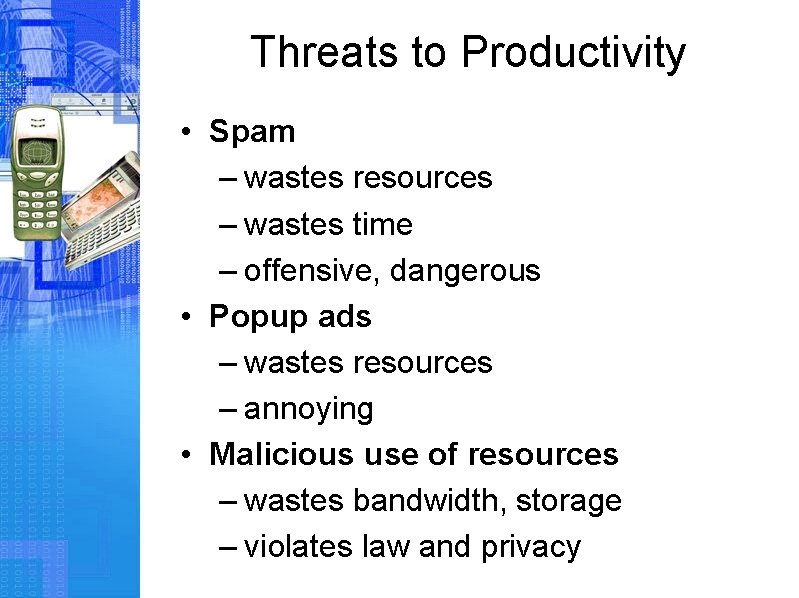 Threats to Productivity

• Spam
– wastes resources
– wastes time
– offensive, dangerous
• Popup ads
– wastes resources
– annoying
• Malicious use of resources
– wastes bandwidth, storage
– violates law and privacy